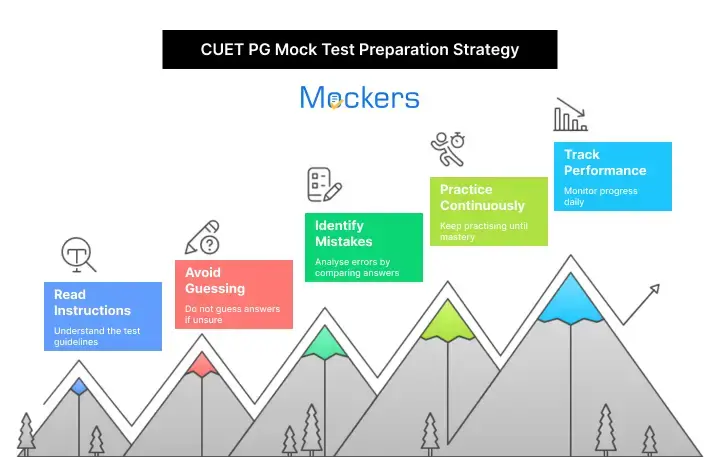 CUET PG Mock Test Preparation Strategy

Mockers

Read Instructions
Understand the test guidelines

Avoid Guessing
Do not guess answers if unsure

Identify Mistakes
Analyse errors by comparing answers

Practice Continuously
Keep practising until mastery

Track Performance
Monitor progress daily